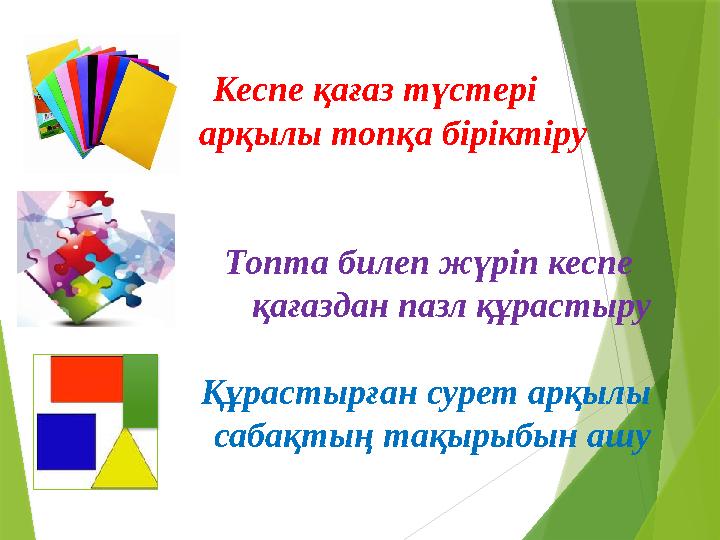 Кеспе қағаз түстері арқылы топқа біріктіру

Топта билеп жүріп кеспе қағаздан пазл құрастыру

Құрастырған сурет арқылы сабақтың тақырыбын ашу